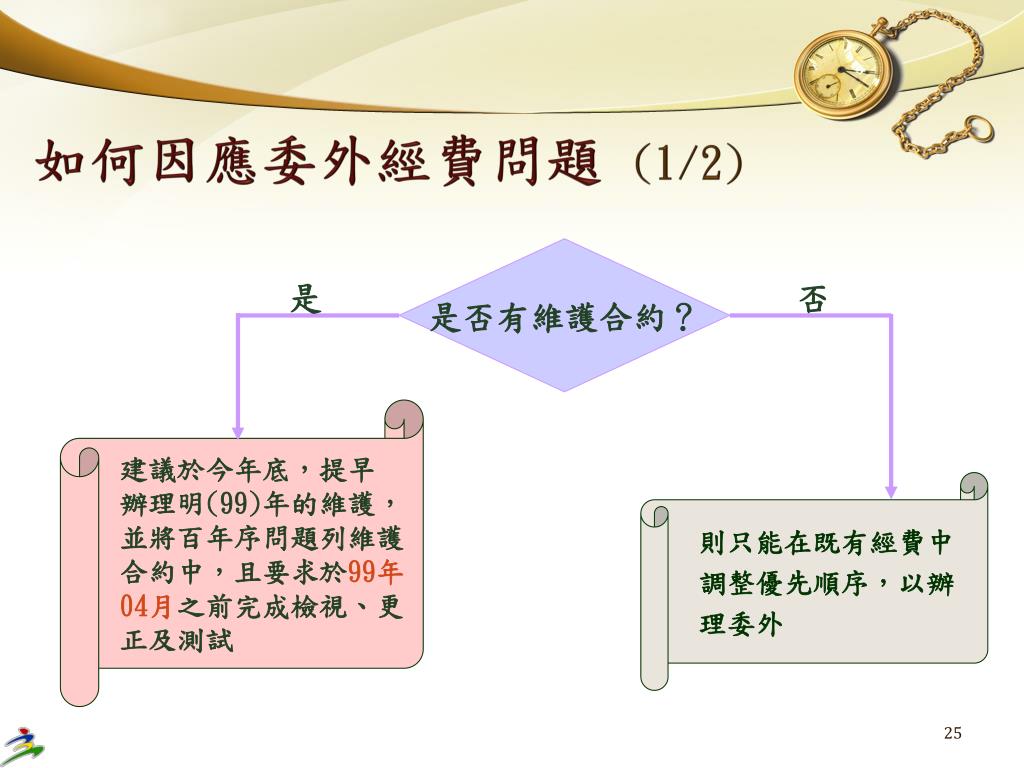 如何因應委外經費問題 (1/2)

是

是否有維護合約？

否

建議於今年底，提早辦理明(99)年的維護，並將百年序問題列維護合約中，且要求於99年04月之前完成檢視、更正及測試

則只能在既有經費中調整優先順序，以辦理委外

25